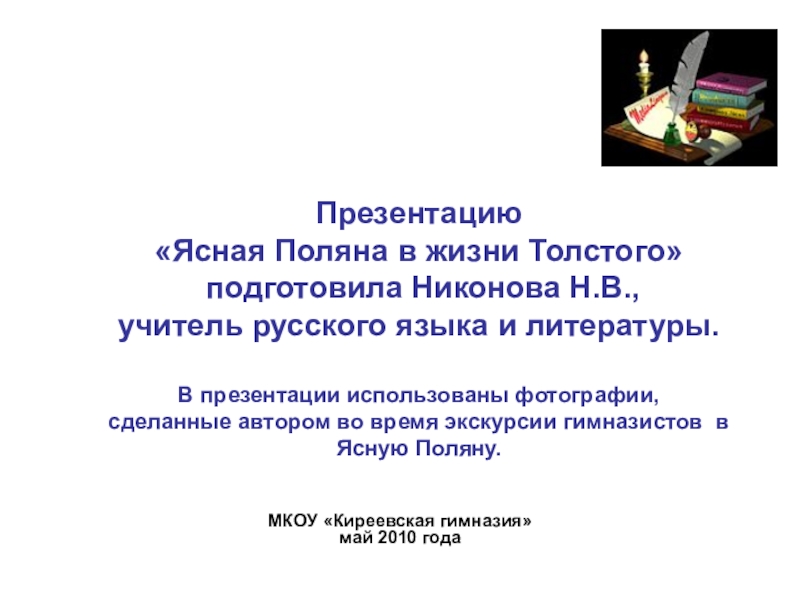 Презентацию
«Ясная Поляна в жизни Толстого»
подготовила Никонова Н.В.,
учитель русского языка и литературы.

В презентации использованы фотографии, сделанные автором во время экскурсии гимназистов в Ясную Поляну.

МКОУ «Киреевская гимназия»
май 2010 года